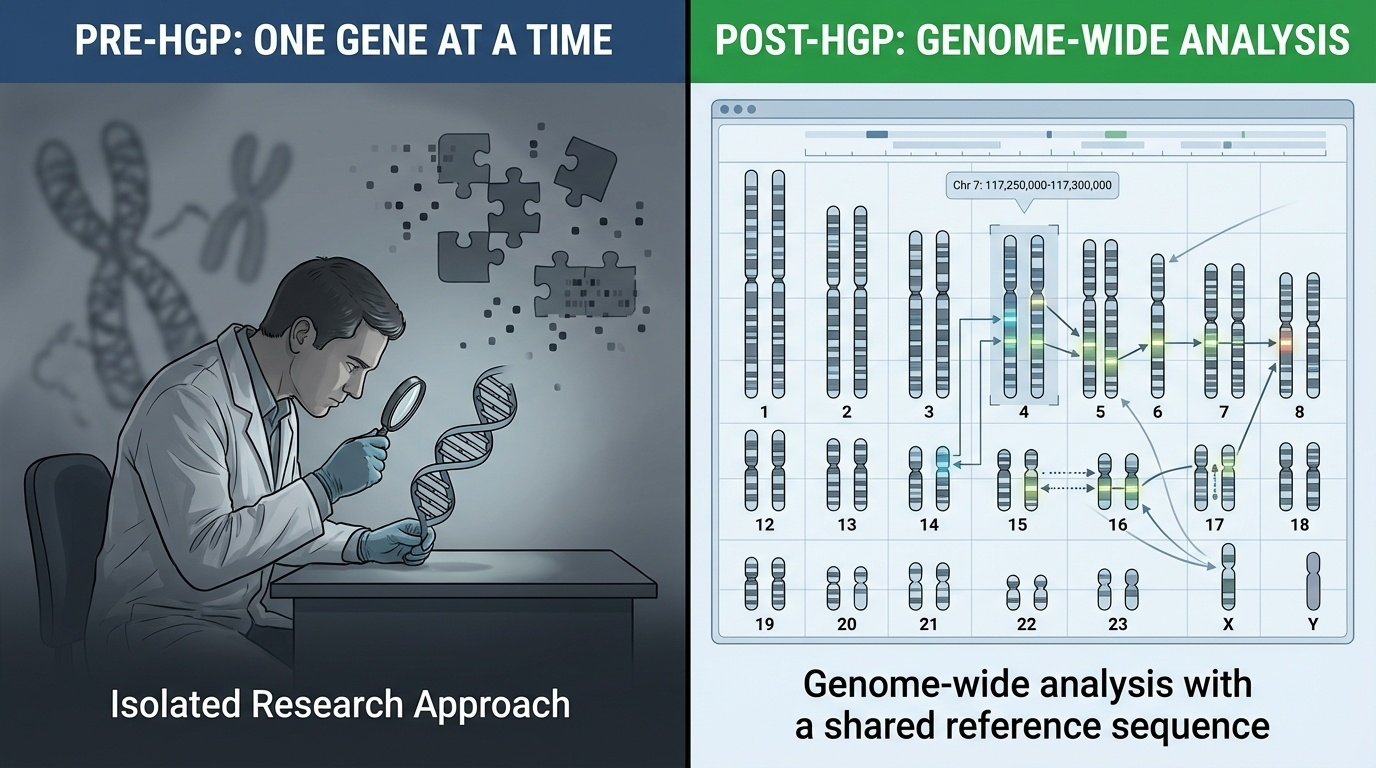 PRE-HGP: ONE GENE AT A TIME

Isolated Research Approach

POST-HGP: GENOME-WIDE ANALYSIS

Chr 7: 117,250,000-117,300,000

1
2
3
4
5
6
7
8
12
13
14
15
16
17
18
19
20
21
22
23
X
Y

Genome-wide analysis with a shared reference sequence